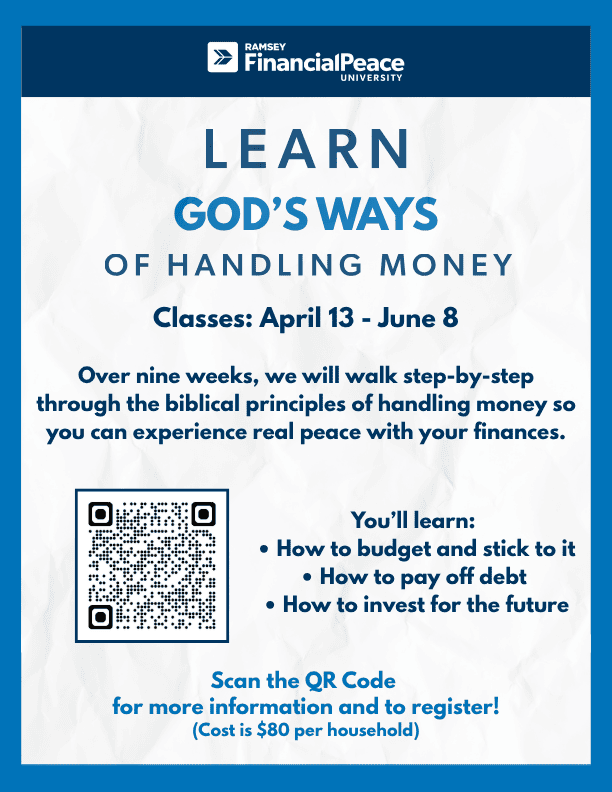 RAMSEY
FinancialPeace
UNIVERSITY

LEARN
GOD'S WAYS
OF HANDLING MONEY

Classes: April 13 - June 8

Over nine weeks, we will walk step-by-step through the biblical principles of handling money so you can experience real peace with your finances.

You'll learn:
• How to budget and stick to it
• How to pay off debt
• How to invest for the future

Scan the QR Code
for more information and to register!
(Cost is $80 per household)